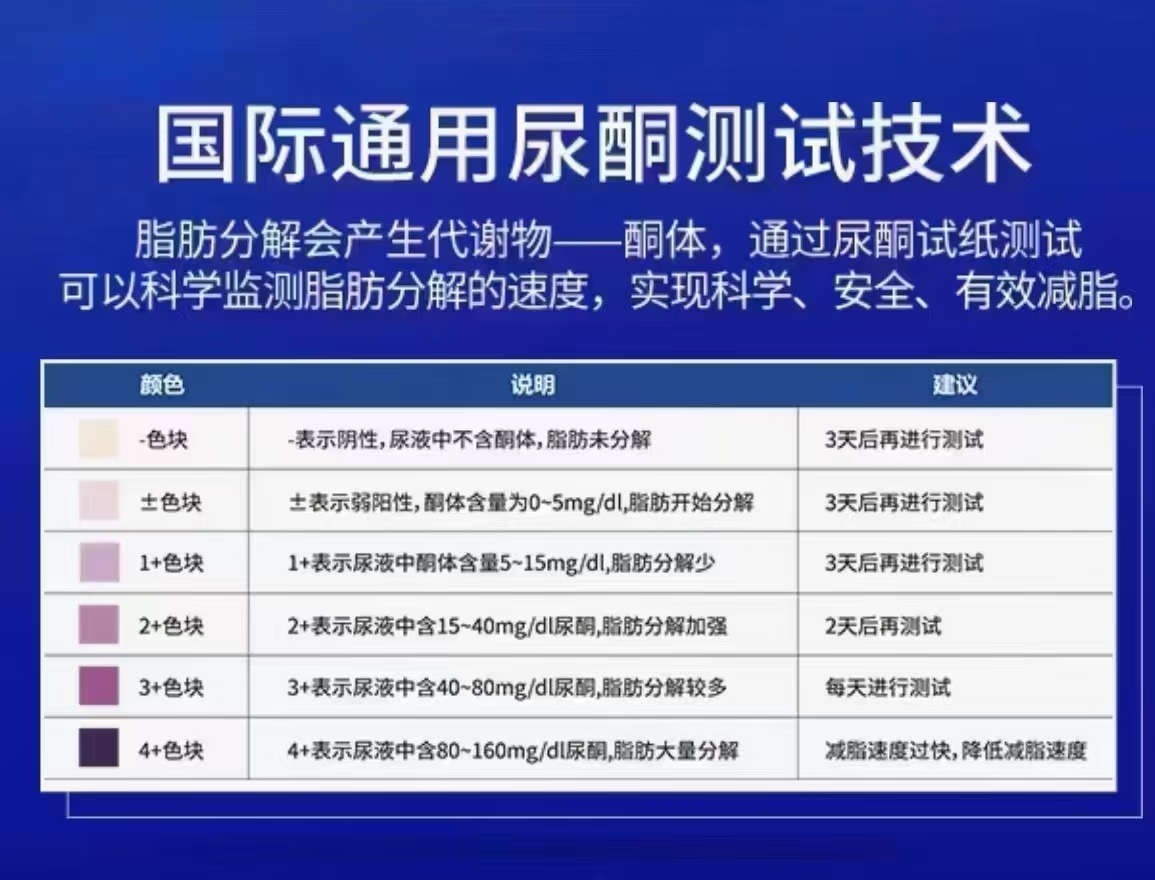 国际通用尿酮测试技术

脂肪分解会产生代谢物——酮体，通过尿酮试纸测试可以科学监测脂肪分解的速度，实现科学、安全、有效减脂。

| 颜色 | 说明 | 建议 |
|---|---|---|
| -色块 | -表示阴性,尿液中不含酮体,脂肪未分解 | 3天后再进行测试 |
| ±色块 | ±表示弱阳性,酮体含量为0~5mg/dl,脂肪开始分解 | 3天后再进行测试 |
| 1+色块 | 1+表示尿液中酮体含量5~15mg/dl,脂肪分解少 | 3天后再进行测试 |
| 2+色块 | 2+表示尿液中含15~40mg/dl尿酮,脂肪分解加强 | 2天后再测试 |
| 3+色块 | 3+表示尿液中含40~80mg/dl尿酮,脂肪分解较多 | 每天进行测试 |
| 4+色块 | 4+表示尿液中含80~160mg/dl尿酮,脂肪大量分解 | 减脂速度过快，降低减脂速度 |